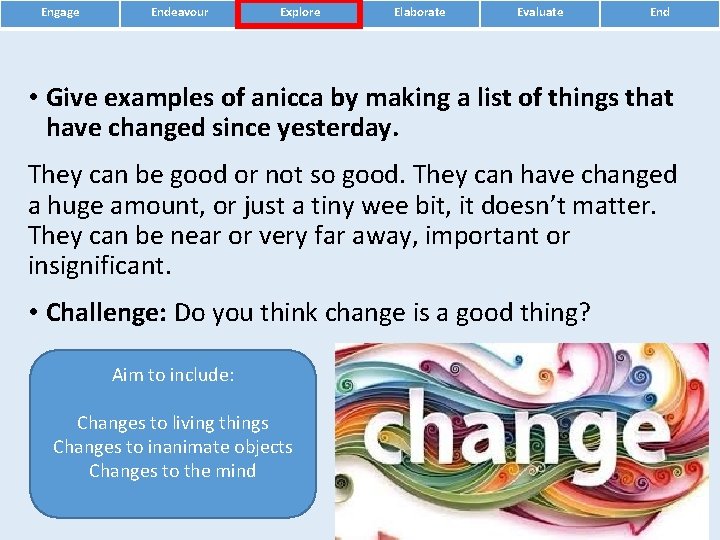 Engage Endeavour Explore Elaborate Evaluate End

• Give examples of anicca by making a list of things that have changed since yesterday.

They can be good or not so good. They can have changed a huge amount, or just a tiny wee bit, it doesn't matter. They can be near or very far away, important or insignificant.

• Challenge: Do you think change is a good thing?

Aim to include:

Changes to living things
Changes to inanimate objects
Changes to the mind

change